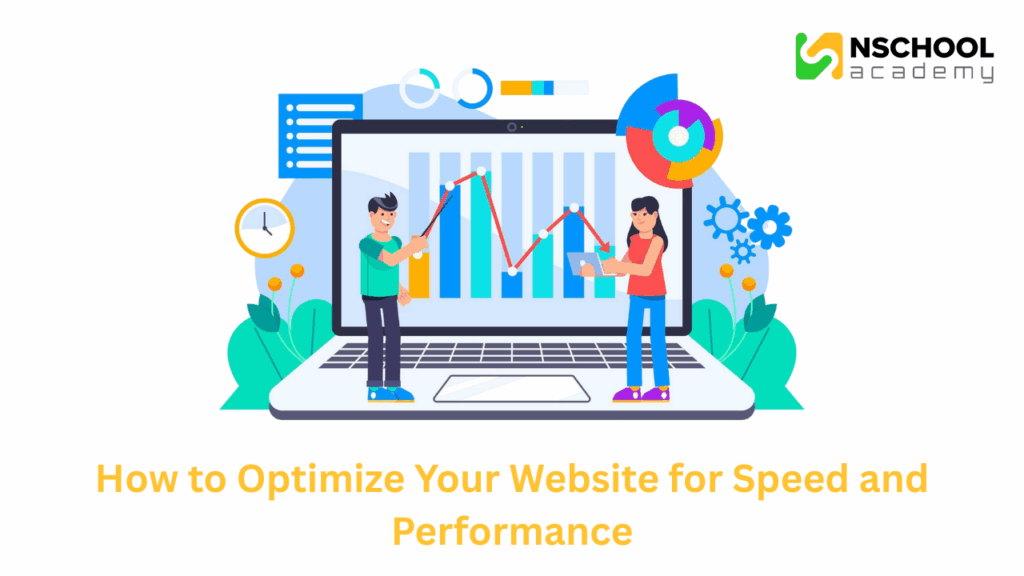 NSCHOOL
academy

How to Optimize Your Website for Speed and Performance